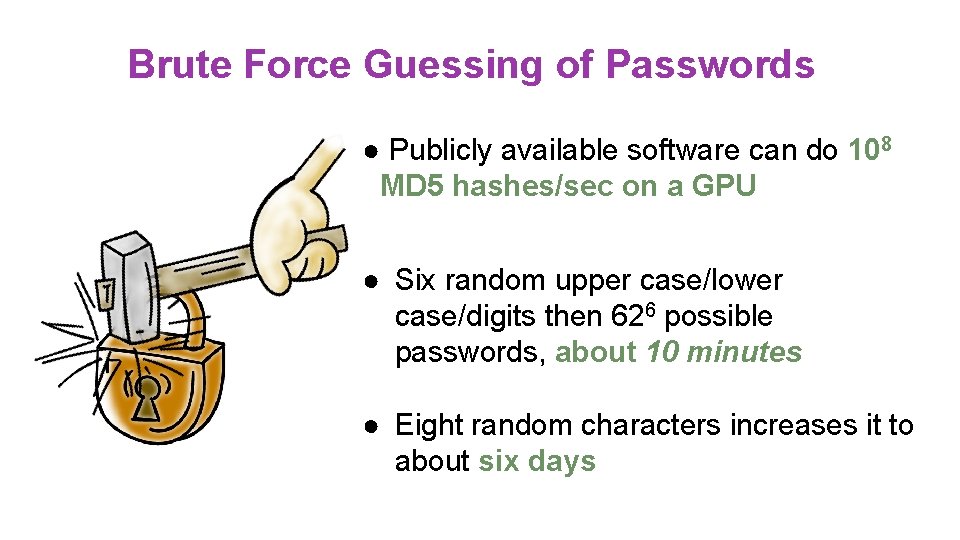 Brute Force Guessing of Passwords

● Publicly available software can do $10^8$ MD5 hashes/sec on a GPU

● Six random upper case/lower case/digits then $62^6$ possible passwords, about 10 minutes

● Eight random characters increases it to about six days